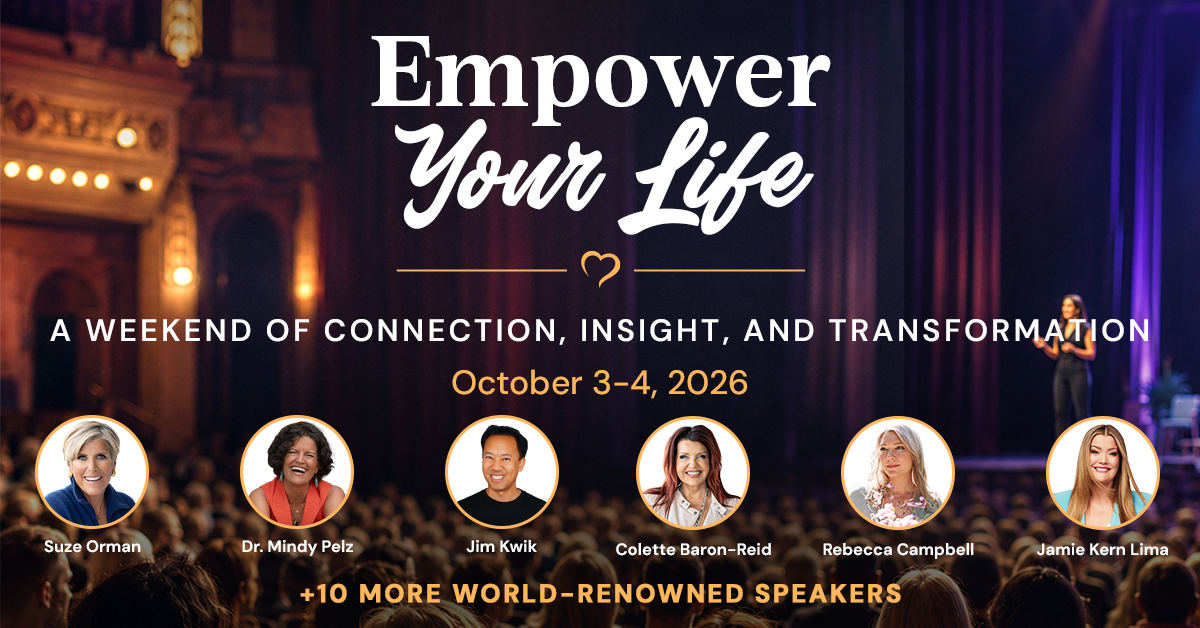 Empower
Your Life

A WEEKEND OF CONNECTION, INSIGHT, AND TRANSFORMATION

October 3-4, 2026

Suze Orman

Dr. Mindy Pelz

Jim Kwik

Colette Baron-Reid

Rebecca Campbell

Jamie Kern Lima

+10 MORE WORLD-RENOWNED SPEAKERS